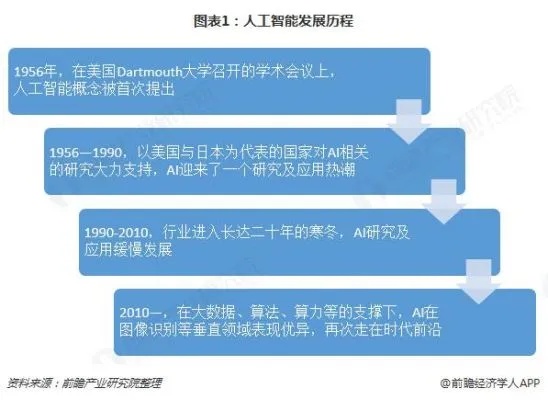 图表1：人工智能发展历程

1956年，在美国Dartmouth大学召开的学术会议上，人工智能概念被首次提出

1956—1990，以美国与日本为代表的国家对AI相关的研究大力支持，AI迎来了一个研究及应用热潮

1990-2010，行业进入长达二十年的寒冬，AI研究及应用缓慢发展

2010—，在大数据、算法、算力等的支撑下，AI在图像识别等垂直领域表现优异，再次走在时代前沿

资料来源：前瞻产业研究院整理

@前瞻经济学人APP